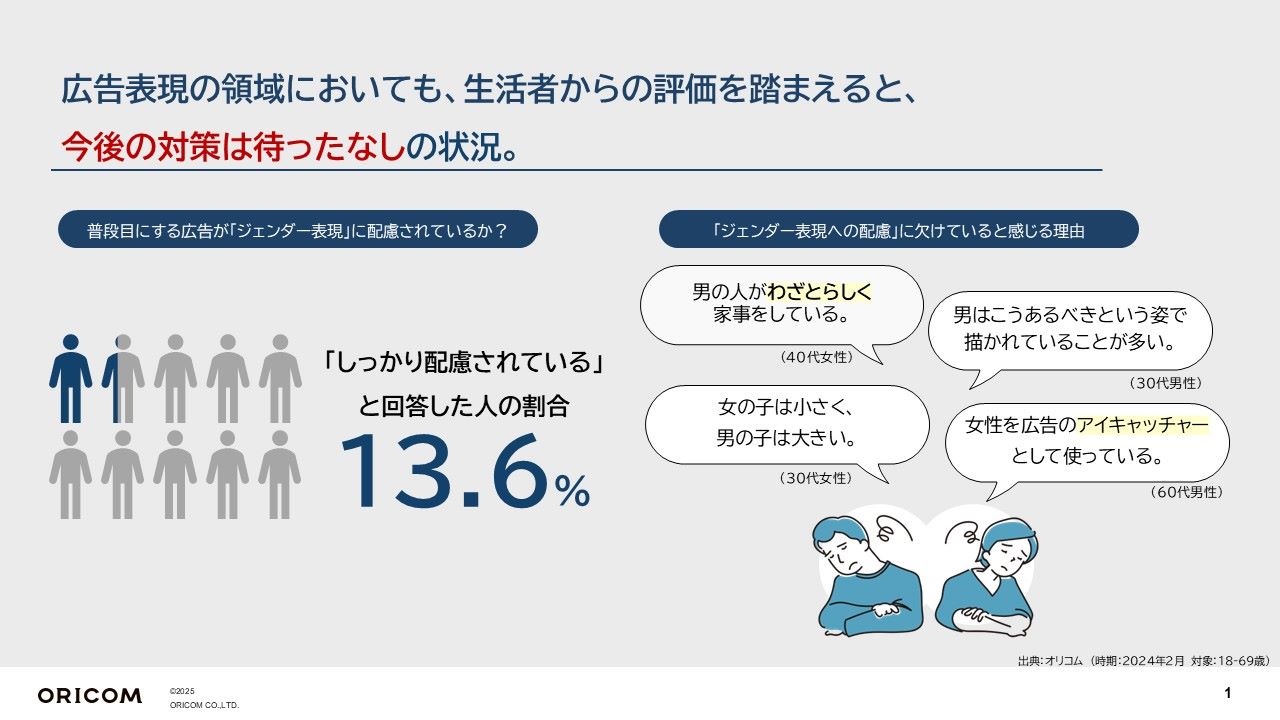 広告表現の領域においても、生活者からの評価を踏まえると、
今後の対策は待ったなしの状況。

普段目にする広告が「ジェンダー表現」に配慮されているか？

「しっかり配慮されている」
と回答した人の割合
13.6%

「ジェンダー表現への配慮」に欠けていると感じる理由

男の人がわざとらしく家事をしている。
（40代女性）

男はこうあるべきという姿で描かれていることが多い。
（30代男性）

女の子は小さく、男の子は大きい。
（30代女性）

女性を広告のアイキャッチャーとして使っている。
（60代男性）

出典：オリコム（時期：2024年2月 対象：18-69歳）

ORICOM
©2025
ORICOM CO.,LTD.

1